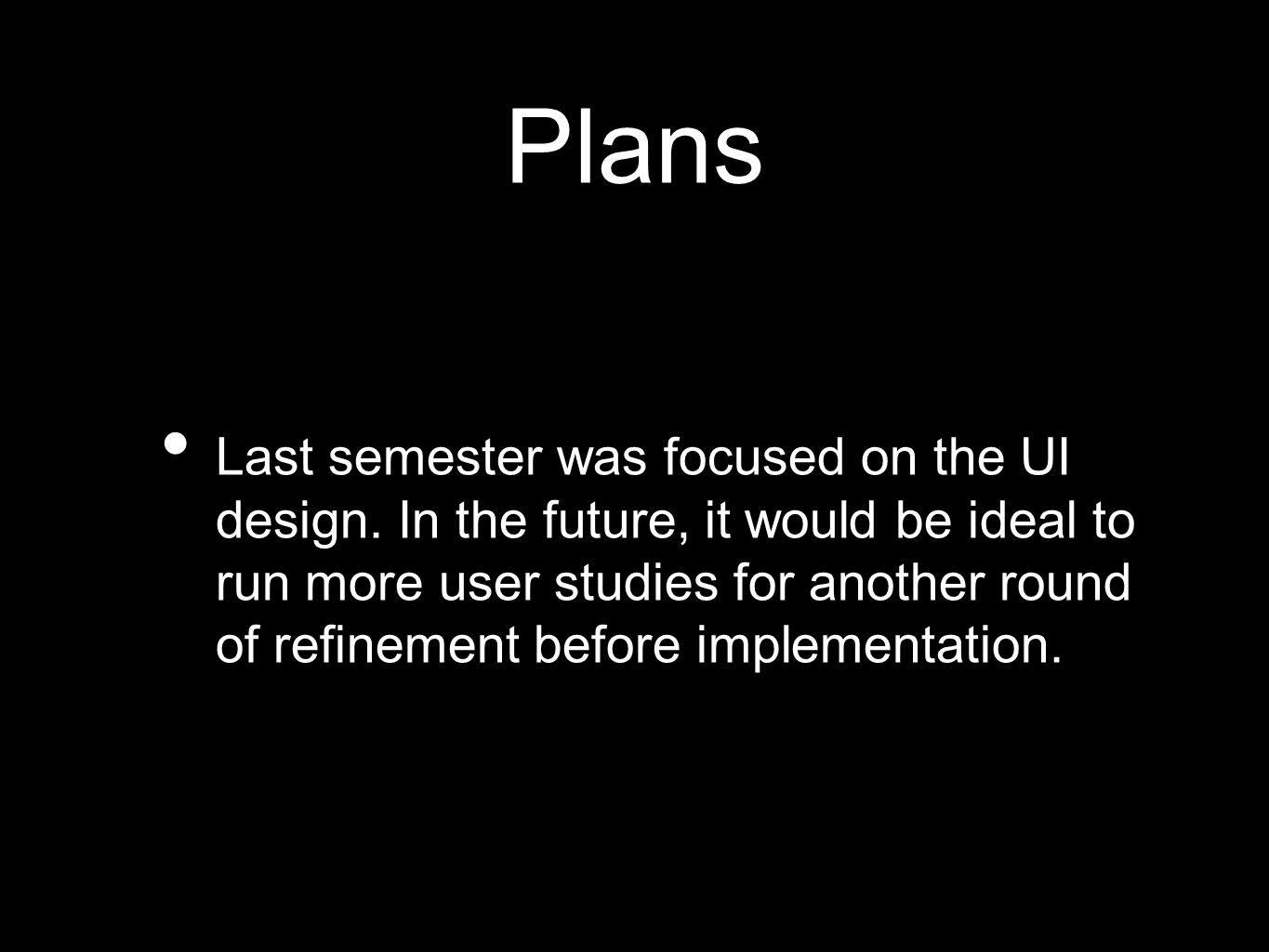 Plans

• Last semester was focused on the UI design. In the future, it would be ideal to run more user studies for another round of refinement before implementation.